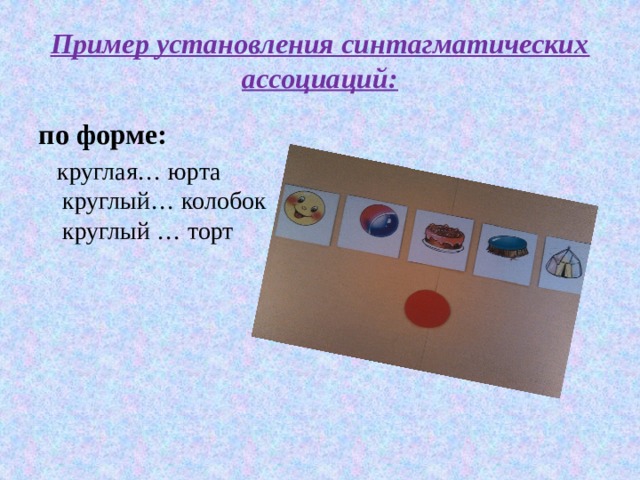 Пример установления синтагматических ассоциаций:

по форме:

круглая… юрта
круглый… колобок
круглый … торт